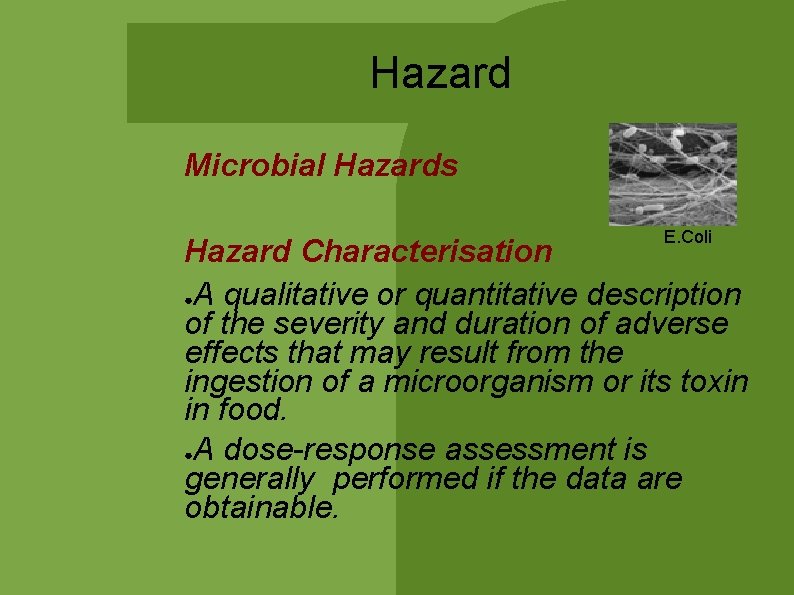 Hazard

Microbial Hazards

E.Coli

Hazard Characterisation

●A qualitative or quantitative description of the severity and duration of adverse effects that may result from the ingestion of a microorganism or its toxin in food.

●A dose-response assessment is generally performed if the data are obtainable.